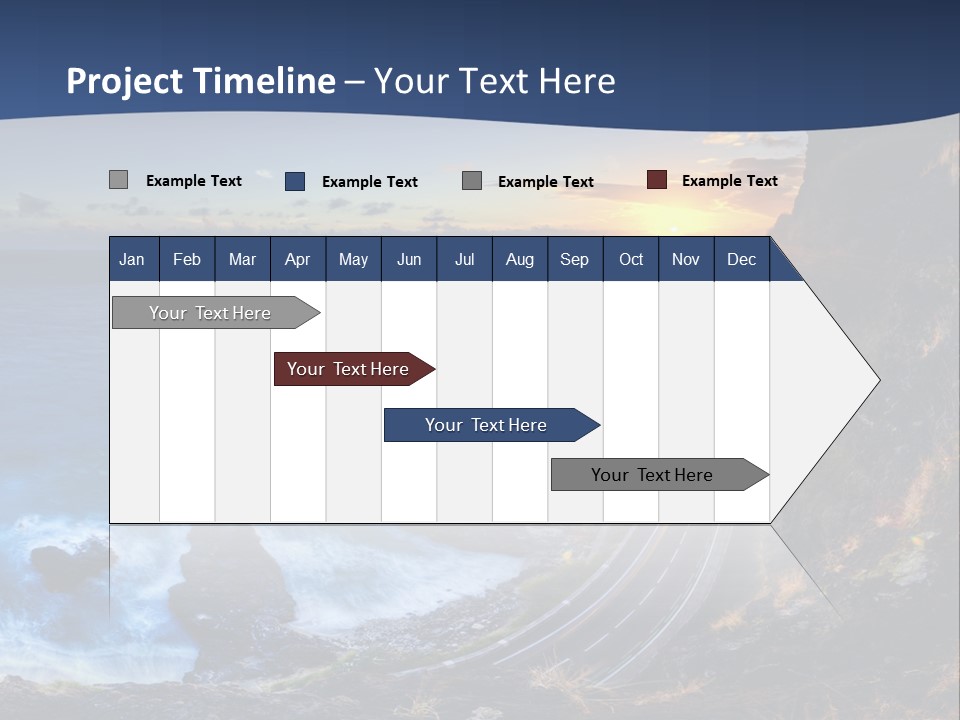 Project Timeline – Your Text Here

Example Text Example Text Example Text Example Text

| Jan | Feb | Mar | Apr | May | Jun | Jul | Aug | Sep | Oct | Nov | Dec |
|---|---|---|---|---|---|---|---|---|---|---|---|

Your Text Here

Your Text Here

Your Text Here

Your Text Here